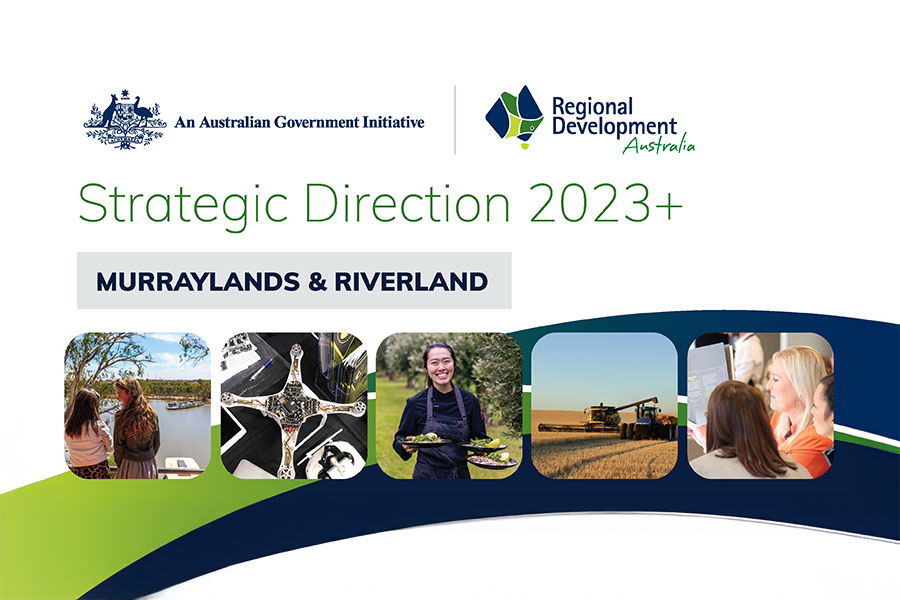 An Australian Government Initiative

Regional Development Australia

Strategic Direction 2023+

MURRAYLANDS & RIVERLAND